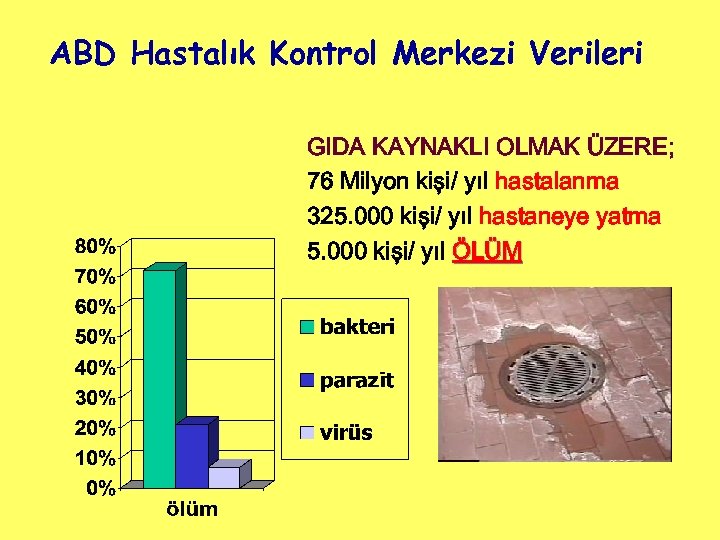 ABD Hastalık Kontrol Merkezi Verileri

GIDA KAYNAKLI OLMAK ÜZERE;
76 Milyon kişi/ yıl hastalanma
325.000 kişi/ yıl hastaneye yatma
5.000 kişi/ yıl ÖLÜM

80%
70%
60%
50%
40%
30%
20%
10%
0%
ölüm

bakteri
parazit
virüs